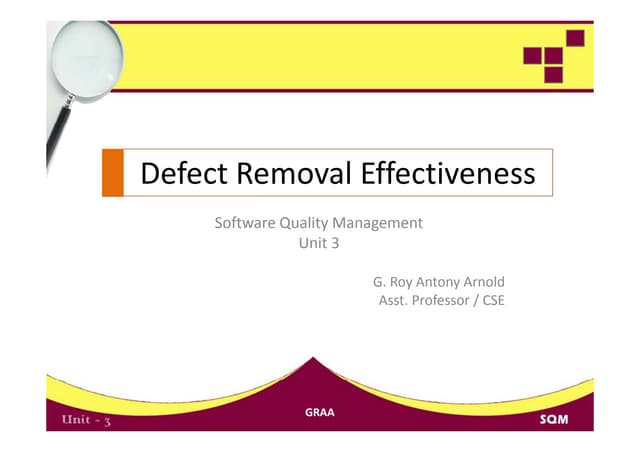 Defect Removal Effectiveness

Software Quality Management
Unit 3

G. Roy Antony Arnold
Asst. Professor / CSE

Unit - 3

GRAA

SQM